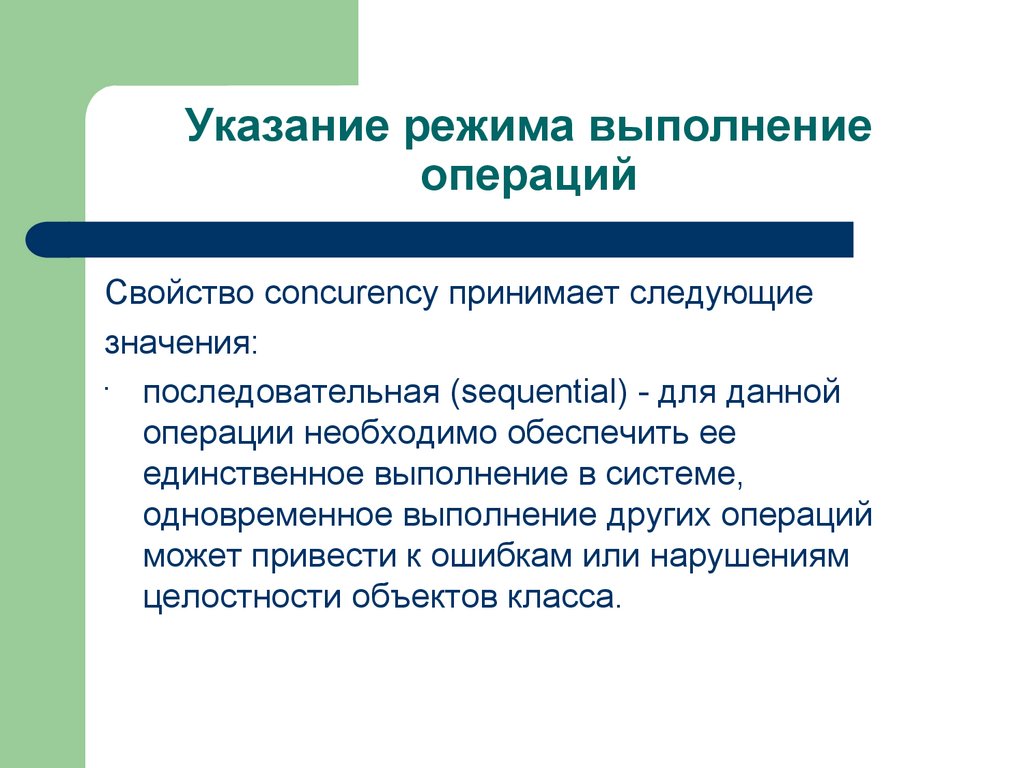 Указание режима выполнение операций

Свойство concurency принимает следующие значения:

· последовательная (sequential) - для данной операции необходимо обеспечить ее единственное выполнение в системе, одновременное выполнение других операций может привести к ошибкам или нарушениям целостности объектов класса.